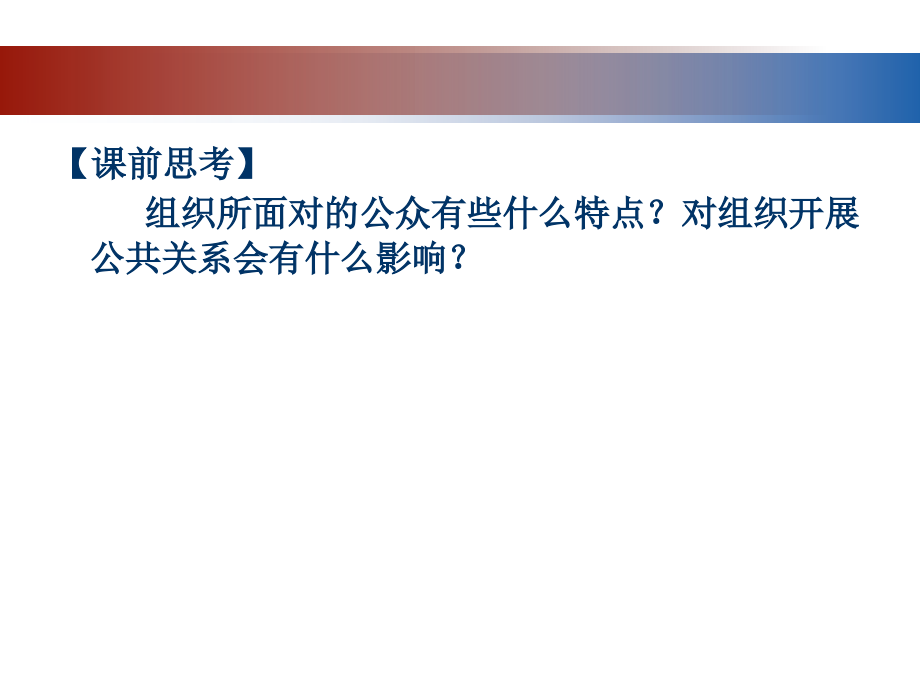 【课前思考】

组织所面对的公众有些什么特点？对组织开展公共关系会有什么影响？